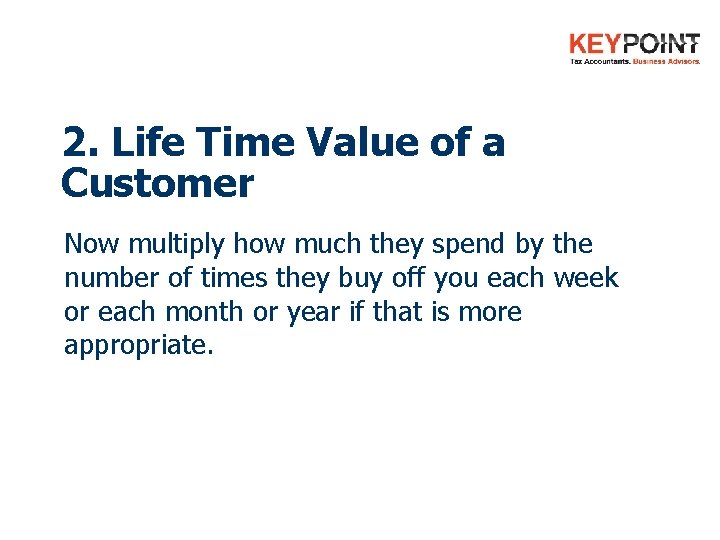 KEYPOINT
Tax Accountants. Business Advisors.

2. Life Time Value of a Customer

Now multiply how much they spend by the number of times they buy off you each week or each month or year if that is more appropriate.